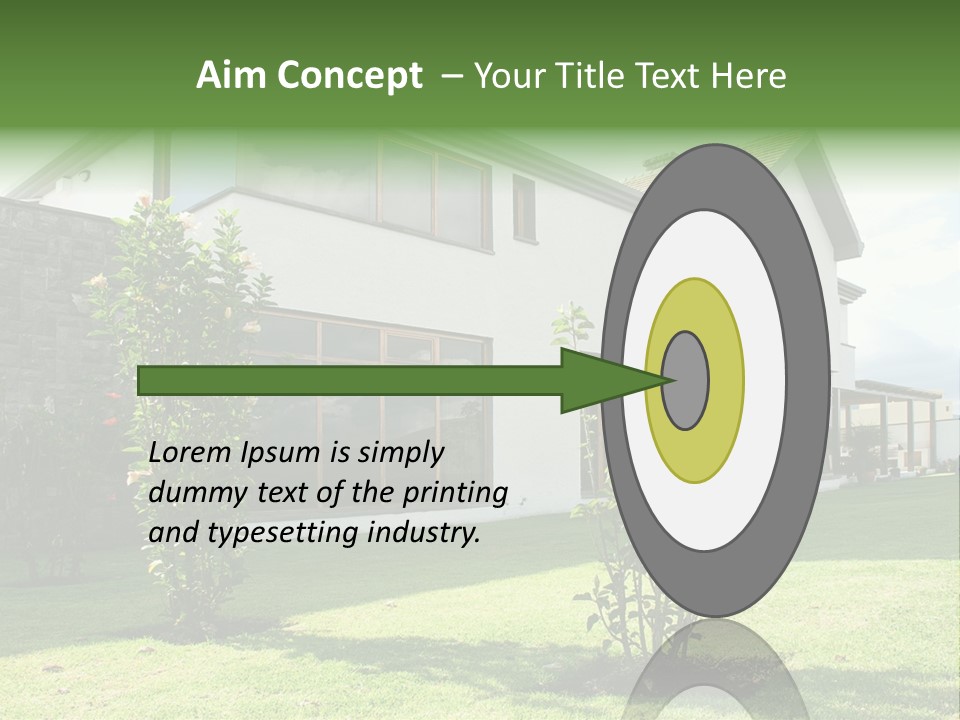 Aim Concept – Your Title Text Here

Lorem Ipsum is simply dummy text of the printing and typesetting industry.